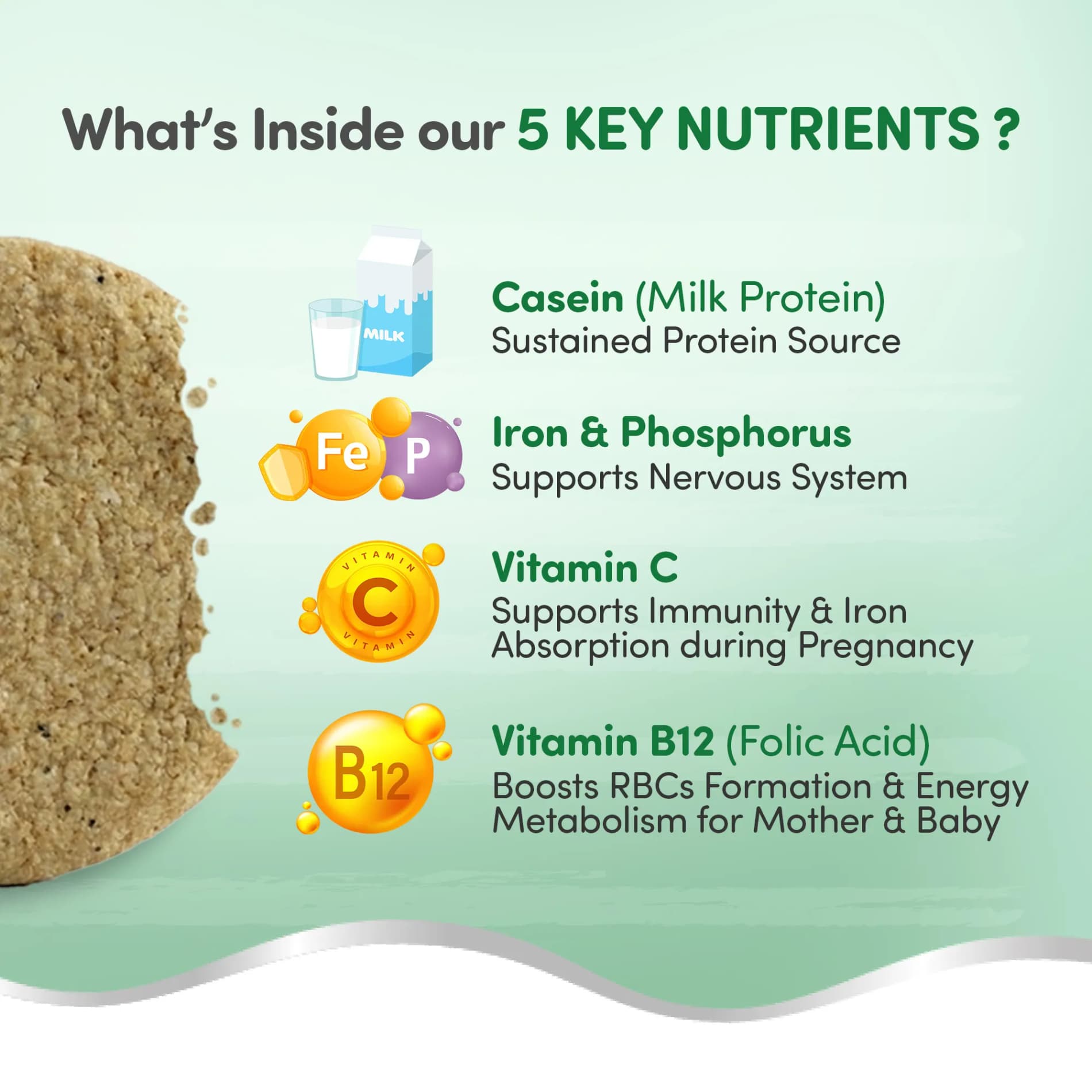 What's Inside our 5 KEY NUTRIENTS ?

MILK

Casein (Milk Protein)
Sustained Protein Source

Fe P

Iron & Phosphorus
Supports Nervous System

VITAMIN C VITAMIN

Vitamin C
Supports Immunity & Iron Absorption during Pregnancy

B12

Vitamin B12 (Folic Acid)
Boosts RBCs Formation & Energy Metabolism for Mother & Baby